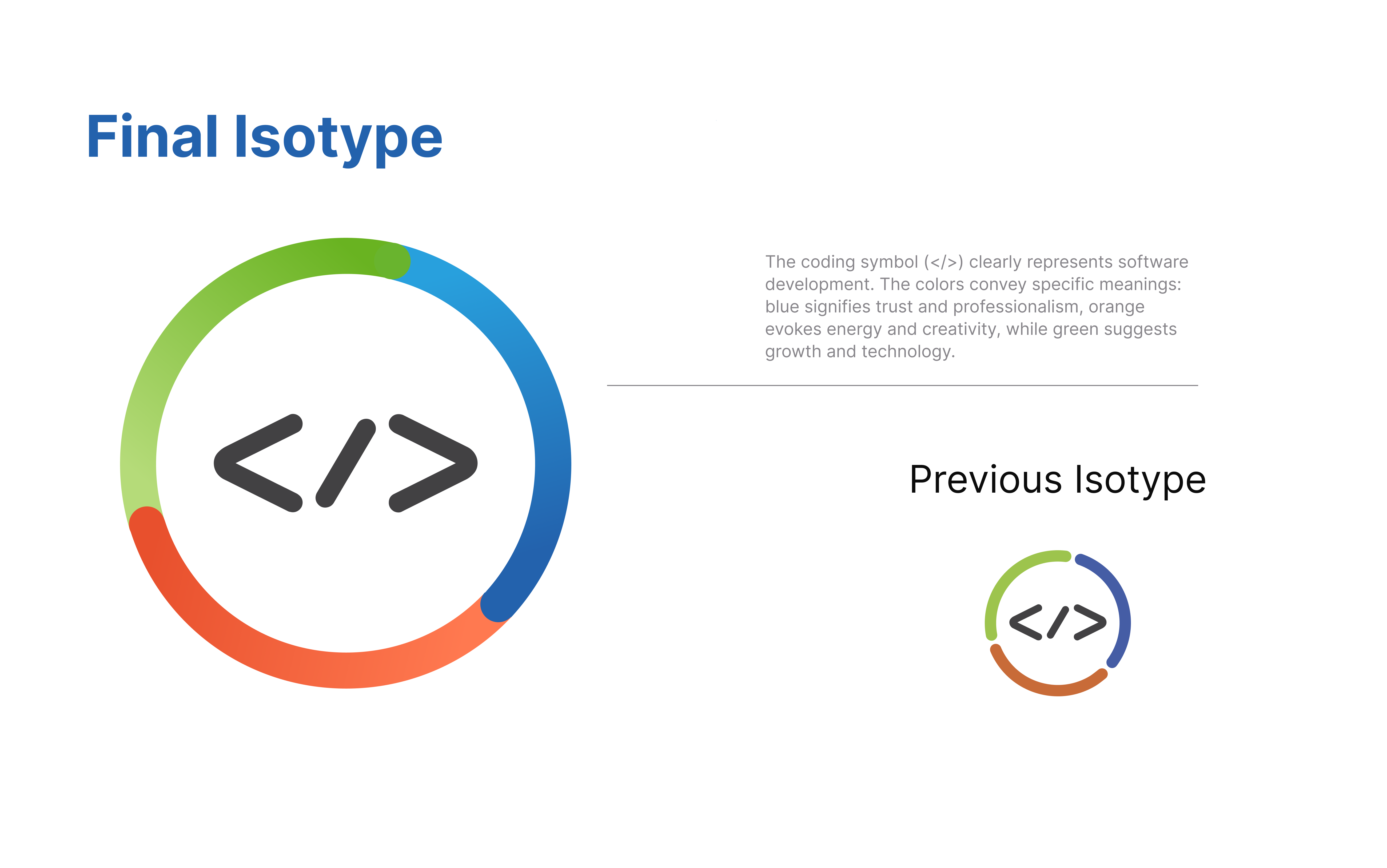 Final Isotype

</>

The coding symbol (</>) clearly represents software development. The colors convey specific meanings: blue signifies trust and professionalism, orange evokes energy and creativity, while green suggests growth and technology.

Previous Isotype

</>